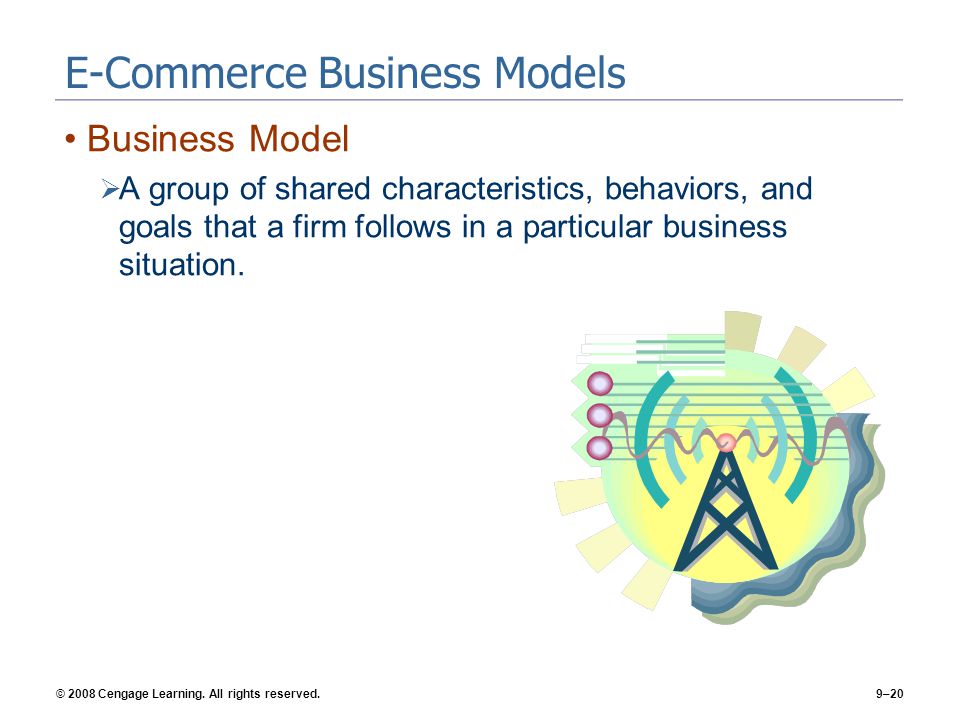 E-Commerce Business Models

• Business Model

➢A group of shared characteristics, behaviors, and goals that a firm follows in a particular business situation.

© 2008 Cengage Learning. All rights reserved.

9–20